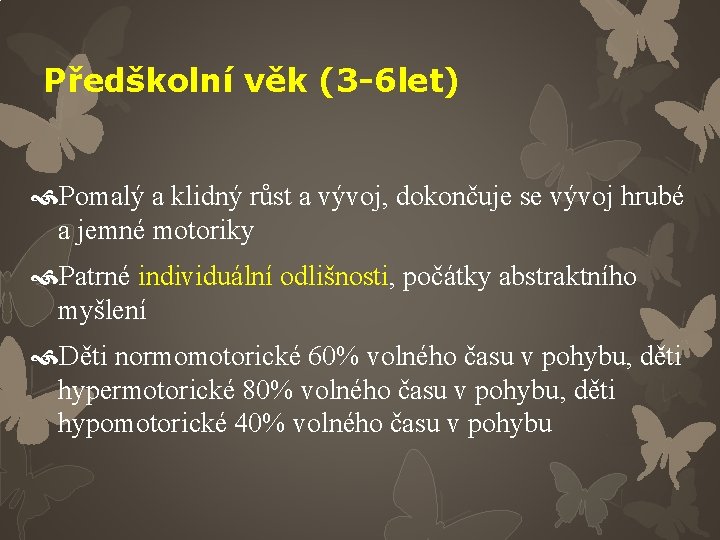 Předškolní věk (3-6let)

Pomalý a klidný růst a vývoj, dokončuje se vývoj hrubé a jemné motoriky

Patrné individuální odlišnosti, počátky abstraktního myšlení

Děti normomotorické 60% volného času v pohybu, děti hypermotorické 80% volného času v pohybu, děti hypomotorické 40% volného času v pohybu